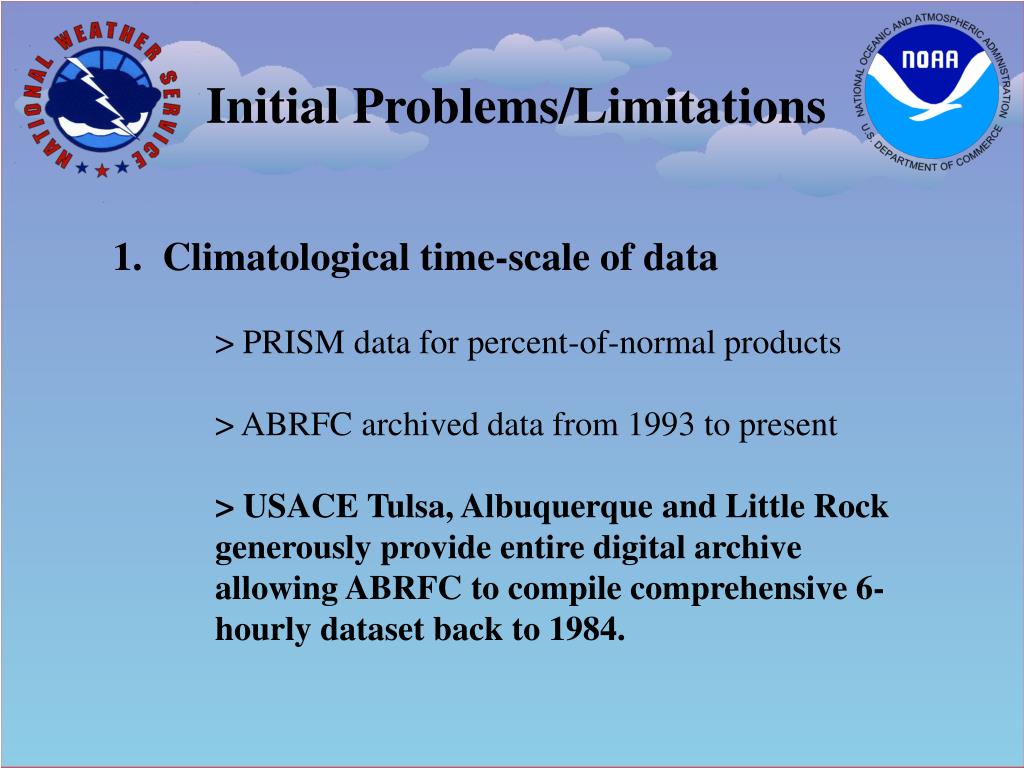 NATIONAL WEATHER SERVICE

Initial Problems/Limitations

NATIONAL OCEANIC AND ATMOSPHERIC ADMINISTRATION
NOAA
U.S. DEPARTMENT OF COMMERCE

1. Climatological time-scale of data

> PRISM data for percent-of-normal products

> ABRFC archived data from 1993 to present

> USACE Tulsa, Albuquerque and Little Rock generously provide entire digital archive allowing ABRFC to compile comprehensive 6-hourly dataset back to 1984.